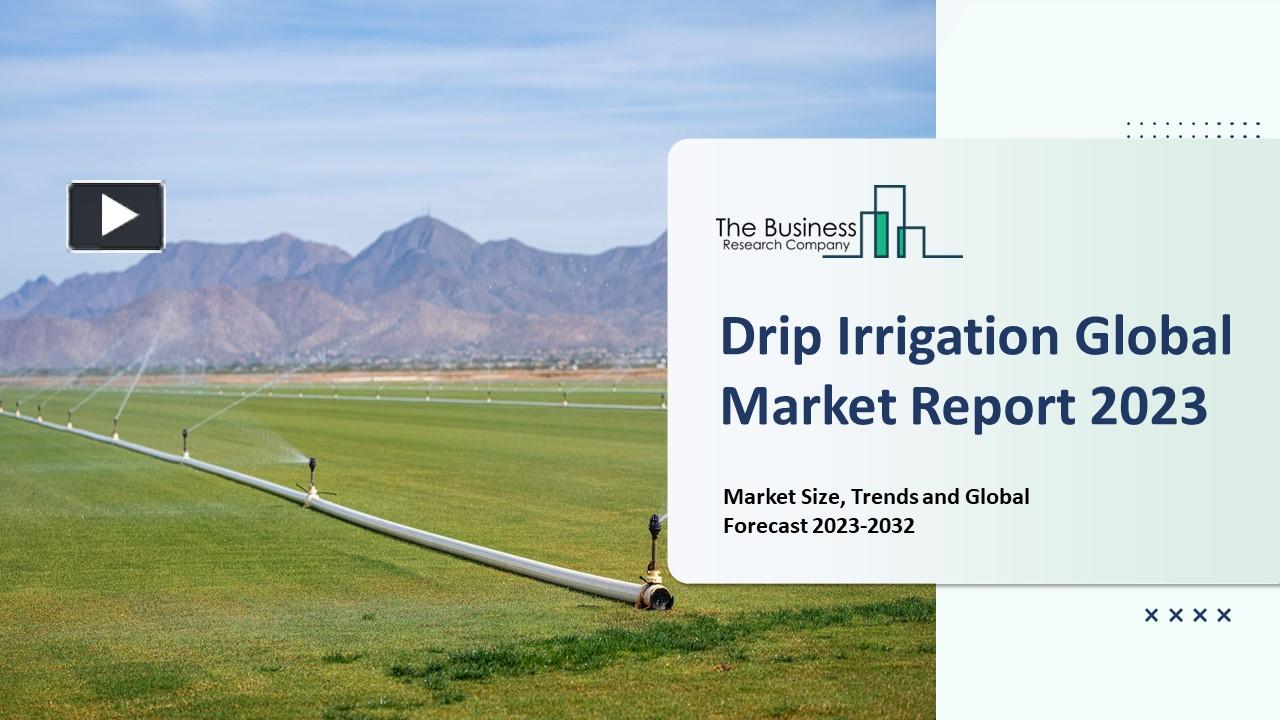 The Business
Research Company

Drip Irrigation Global Market Report 2023

Market Size, Trends and Global Forecast 2023-2032